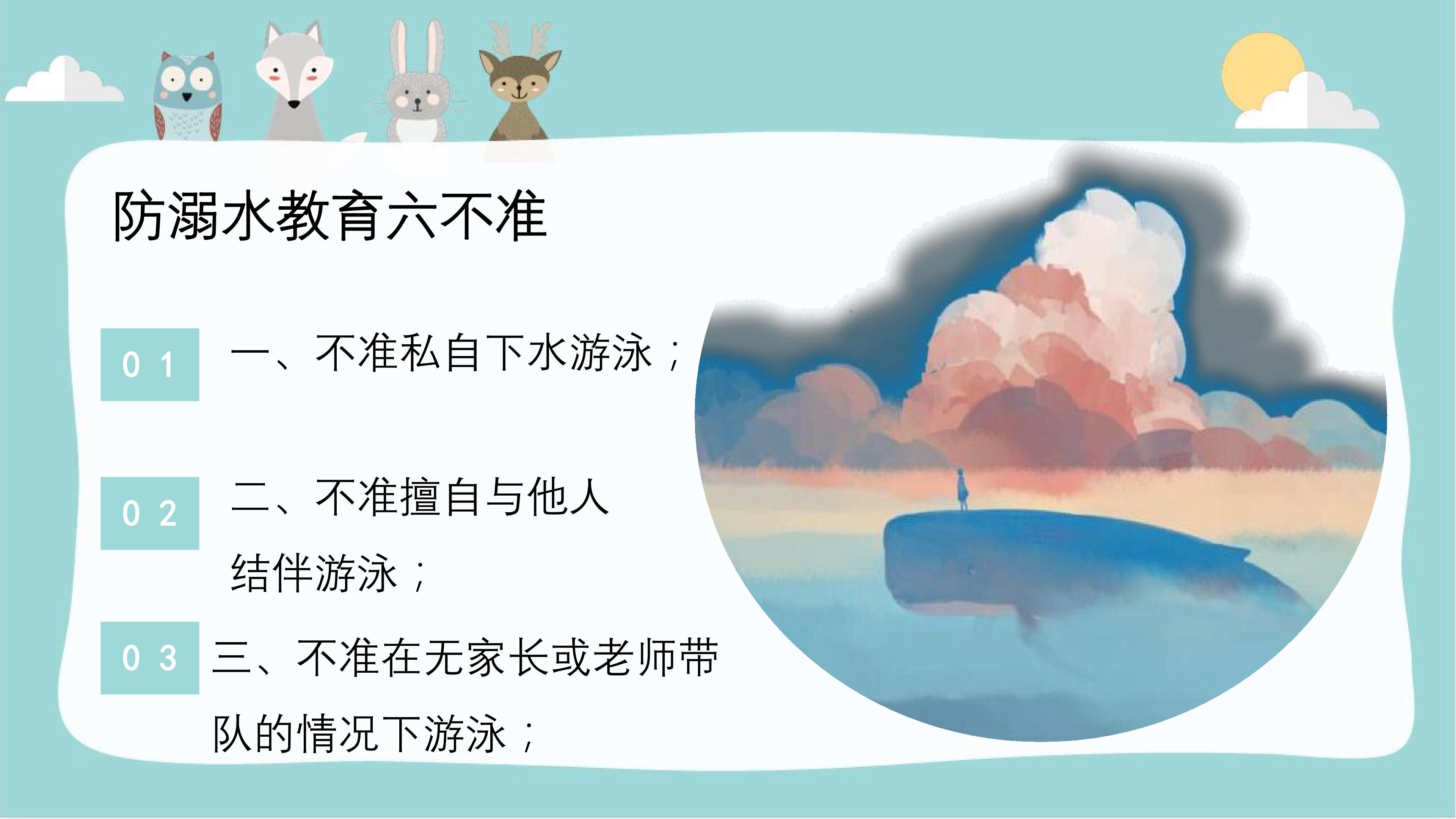 防溺水教育六不准

01

一、不准私自下水游泳；

02

二、不准擅自与他人结伴游泳；

03

三、不准在无家长或老师带队的情况下游泳；